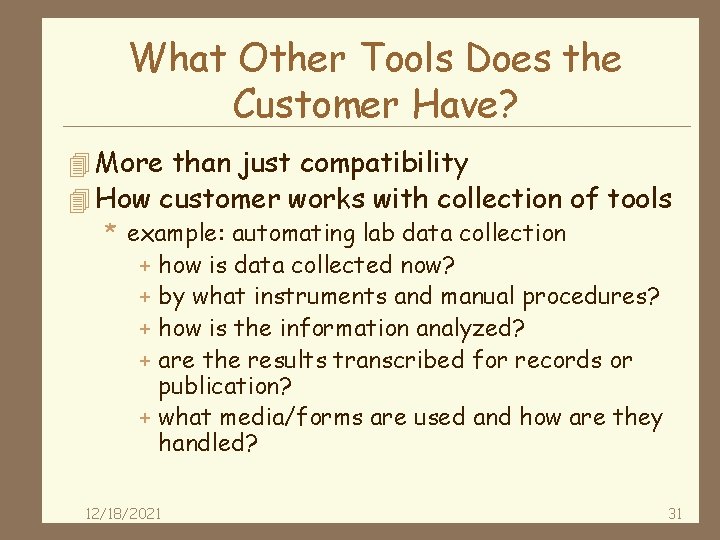 What Other Tools Does the Customer Have?

More than just compatibility

How customer works with collection of tools

* example: automating lab data collection

+ how is data collected now?

+ by what instruments and manual procedures?

+ how is the information analyzed?

+ are the results transcribed for records or publication?

+ what media/forms are used and how are they handled?

12/18/2021

31